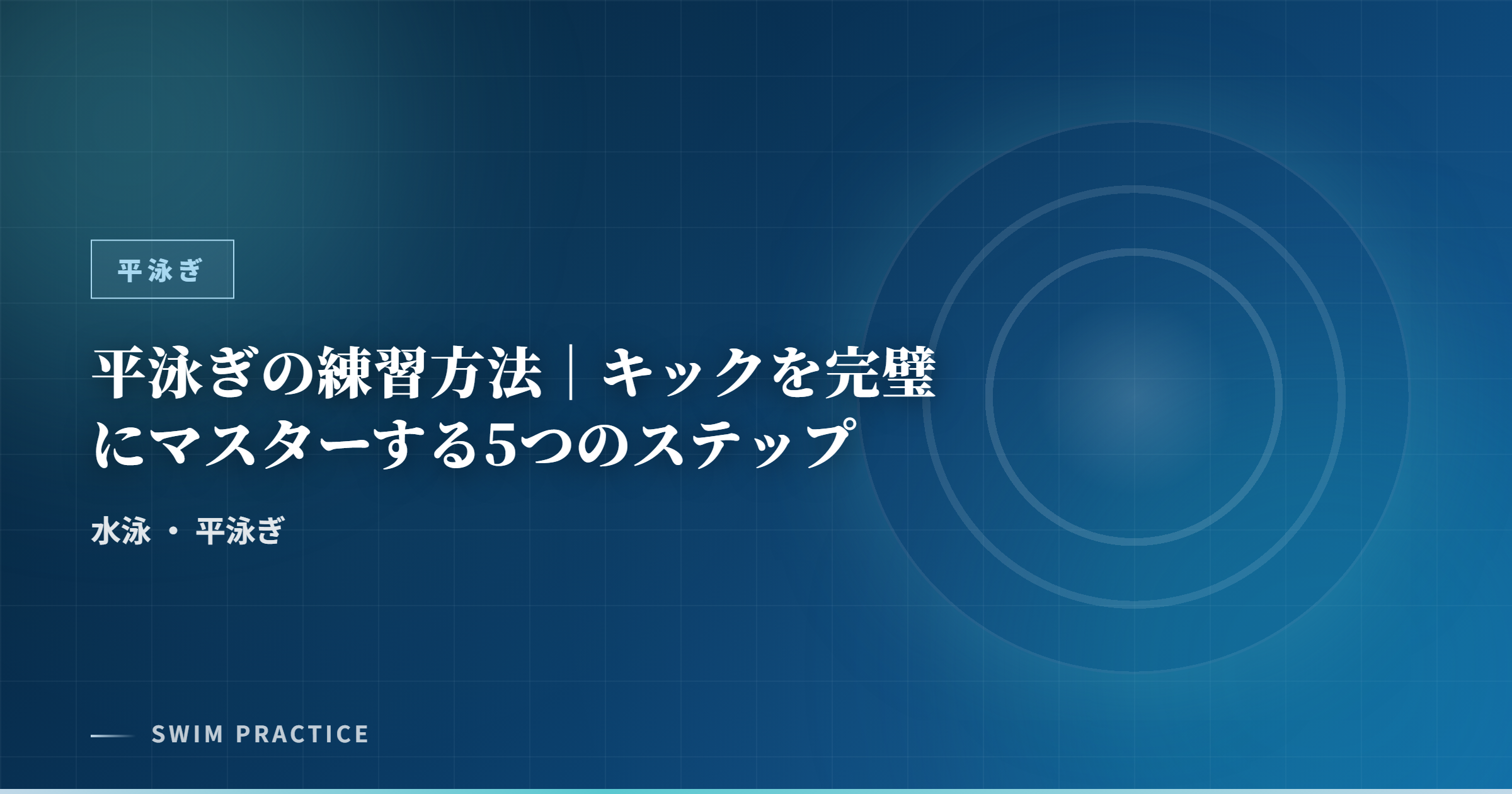 平泳ぎ

平泳ぎの練習方法｜キックを完璧にマスターする5つのステップ

水泳 ・ 平泳ぎ

SWIM PRACTICE